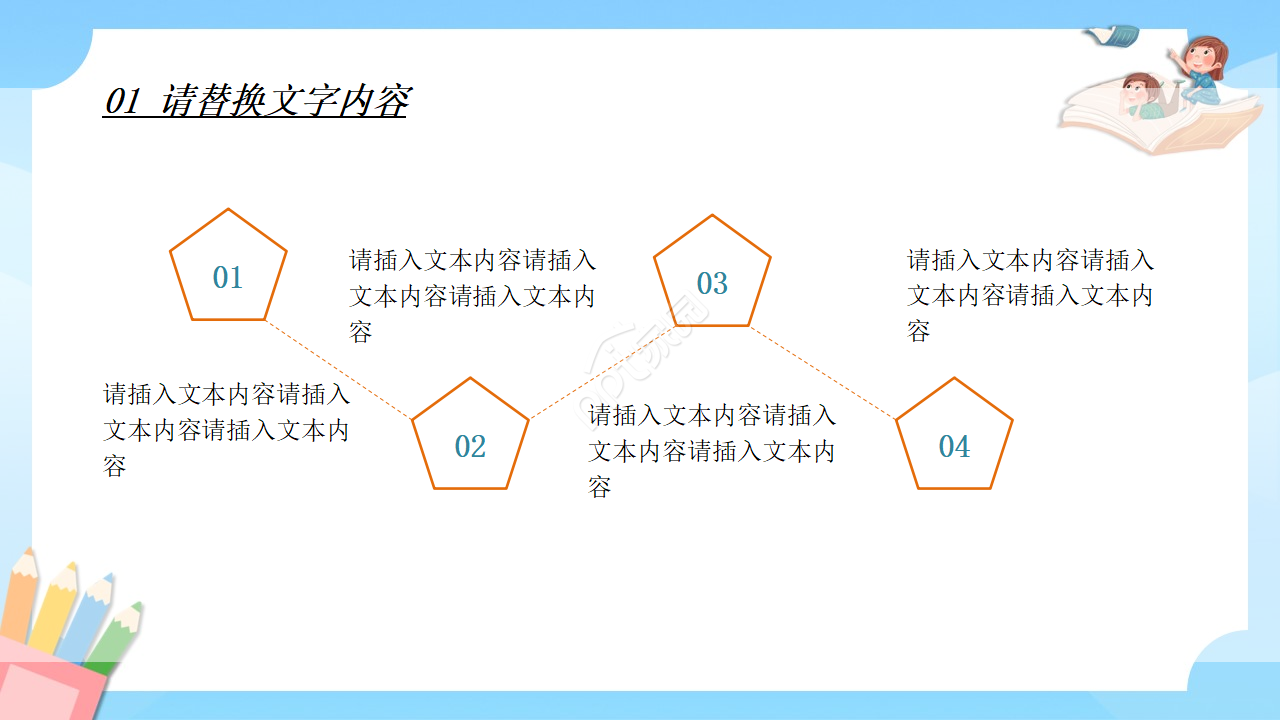 01 请替换文字内容

01

请插入文本内容请插入文本内容请插入文本内容

03

请插入文本内容请插入文本内容请插入文本内容

请插入文本内容请插入文本内容请插入文本内容

02

请插入文本内容请插入文本内容请插入文本内容

04